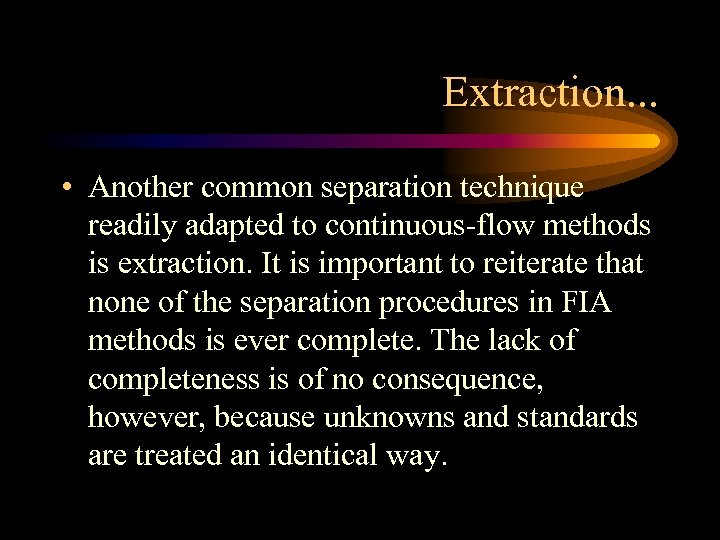 Extraction...

• Another common separation technique readily adapted to continuous-flow methods is extraction. It is important to reiterate that none of the separation procedures in FIA methods is ever complete. The lack of completeness is of no consequence, however, because unknowns and standards are treated an identical way.